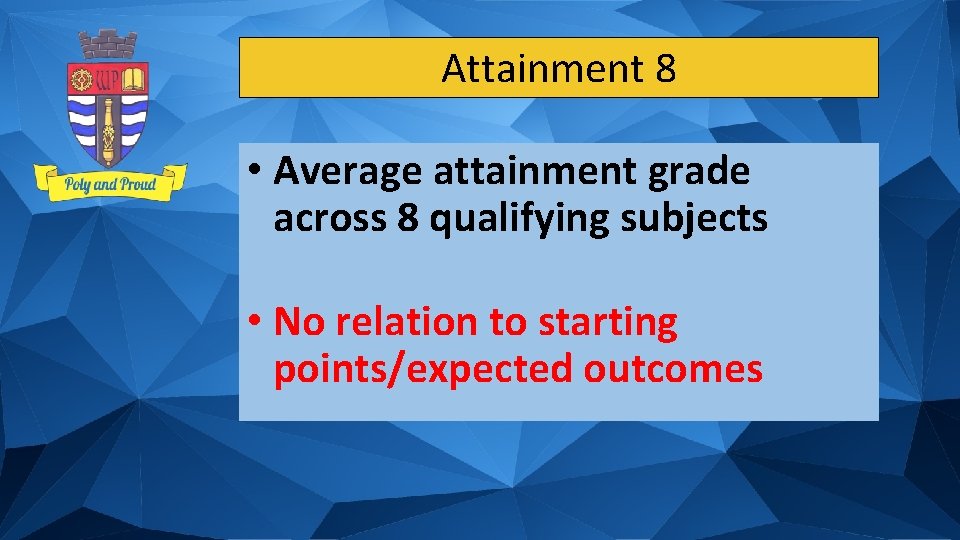 WP

Poly and Proud

Attainment 8

• Average attainment grade across 8 qualifying subjects

• No relation to starting points/expected outcomes